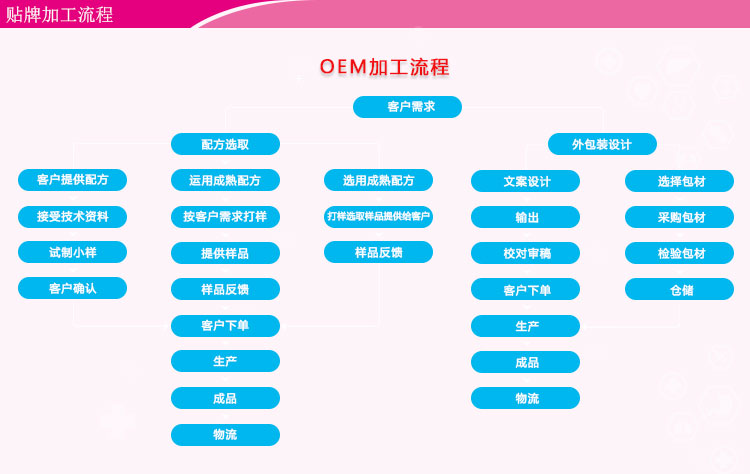 贴牌加工流程

OEM加工流程

客户需求

配方选取

客户提供配方
接受技术资料
试制小样
客户确认

运用成熟配方
按客户需求打样
提供样品
样品反馈
客户下单
生产
成品
物流

选用成熟配方
打样选取样品提供给客户
样品反馈

外包装设计

文案设计
输出
校对审稿
客户下单
生产
成品
物流

选择包材
采购包材
检验包材
仓储